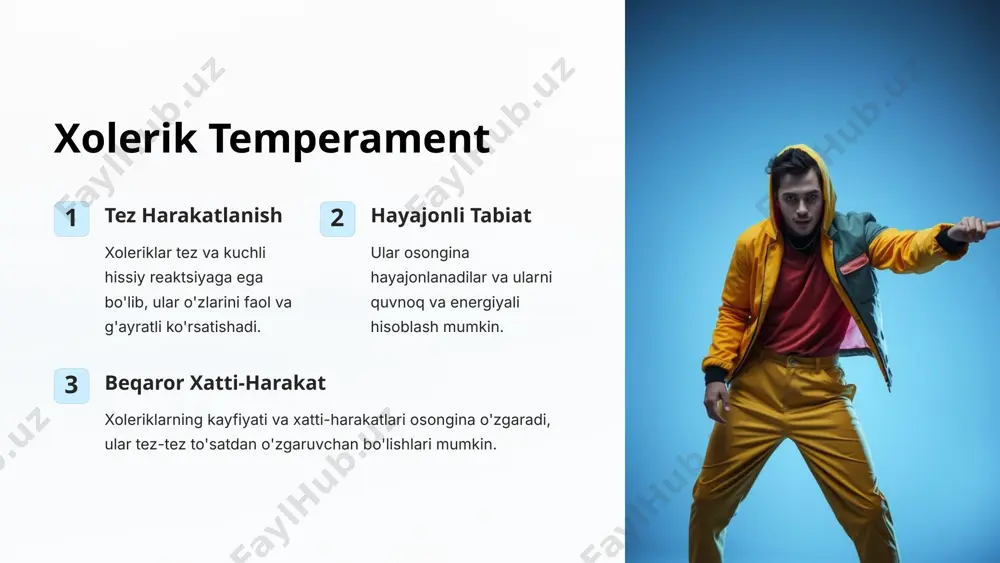 Xolerik Temperament

1 Tez Harakatlanish

Xoleriklar tez va kuchli hissiy reaktsiyaga ega bo'lib, ular o'zlarini faol va g'ayratli ko'rsatishadi.

2 Hayajonli Tabiat

Ular osongina hayajonlanadilar va ularni quvnoq va energiyali hisoblash mumkin.

3 Beqaror Xatti-Harakat

Xoleriklarning kayfiyati va xatti-harakatlari osongina o'zgaradi, ular tez-tez to'satdan o'zgaruvchan bo'lishlari mumkin.

FaylHub.uz FaylHub.uz FaylHub.uz FaylHub.uz FaylHub.uz FaylHub.uz